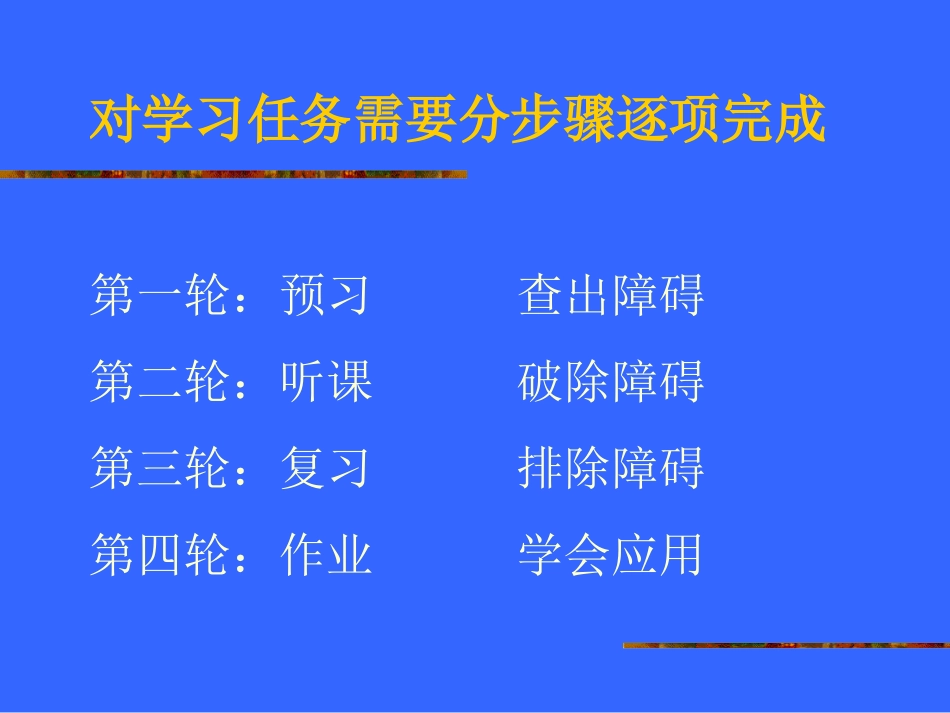 对学习任务需要分步骤逐项完成

第一轮：预习　　　查出障碍

第二轮：听课　　　破除障碍

第三轮：复习　　　排除障碍

第四轮：作业　　　学会应用